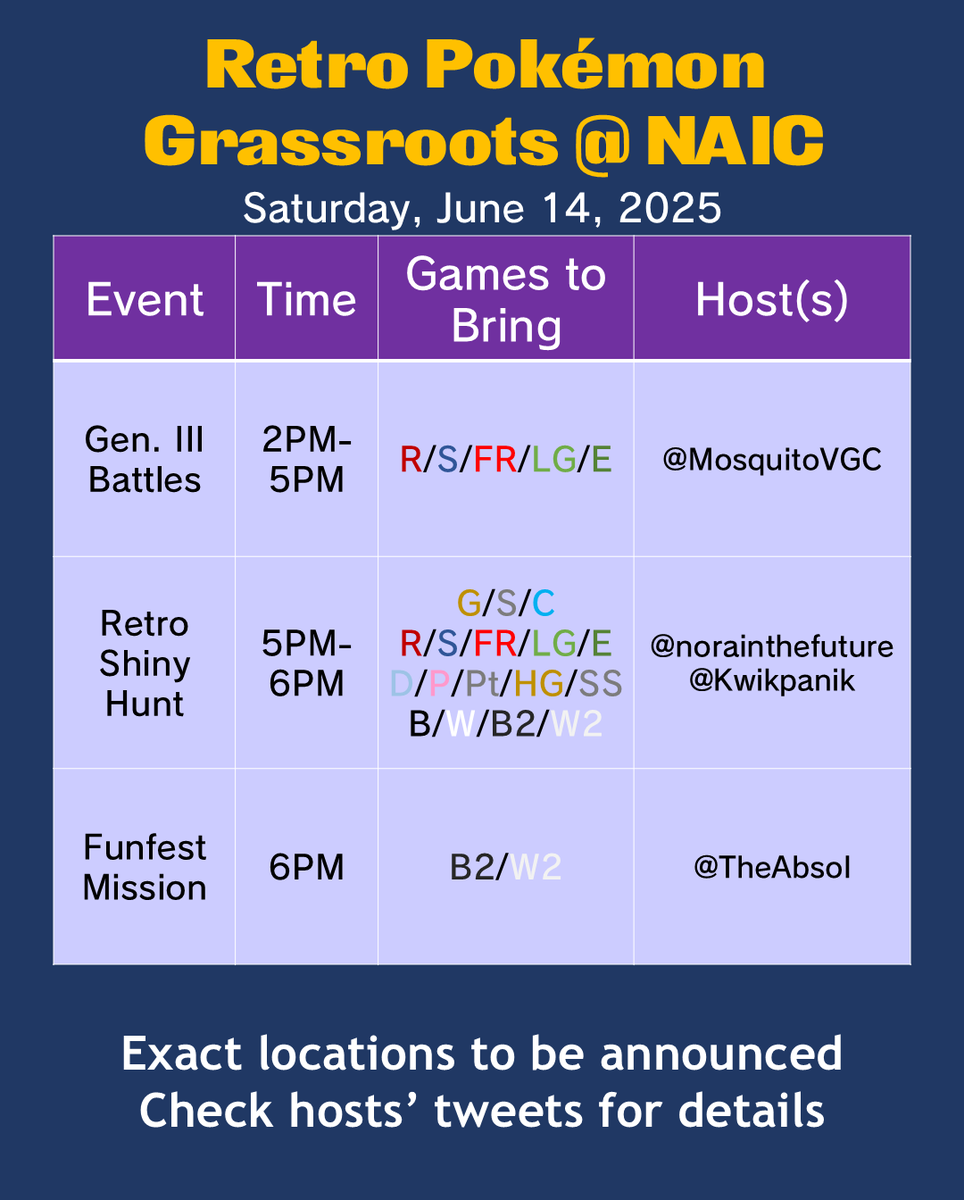 Retro Pokémon Grassroots @ NAIC

Saturday, June 14, 2025

| Event | Time | Games to Bring | Host(s) |
|---|---|---|---|
| Gen. III Battles | 2PM-5PM | R/S/FR/LG/E | @MosquitoVGC |
| Retro Shiny Hunt | 5PM-6PM | G/S/C R/S/FR/LG/E D/P/Pt/HG/SS B/W/B2/W2 | @norainthefuture @Kwikpanik |
| Funfest Mission | 6PM | B2/W2 | @TheAbsol |

Exact locations to be announced
Check hosts' tweets for details